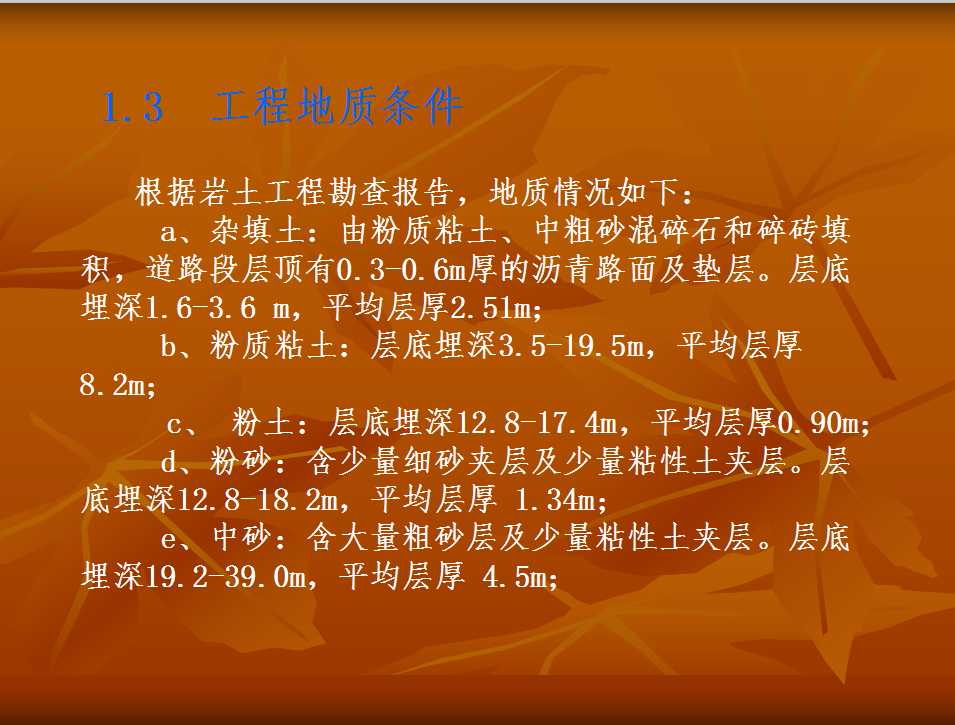 1.3 工程地质条件

根据岩土工程勘查报告，地质情况如下：

a、杂填土：由粉质粘土、中粗砂混碎石和碎砖填积，道路段层顶有0.3-0.6m厚的沥青路面及垫层。层底埋深1.6-3.6 m，平均层厚2.51m;

b、粉质粘土：层底埋深3.5-19.5m，平均层厚8.2m;

c、 粉土：层底埋深12.8-17.4m，平均层厚0.90m;

d、粉砂：含少量细砂夹层及少量粘性土夹层。层底埋深12.8-18.2m，平均层厚 1.34m;

e、中砂：含大量粗砂层及少量粘性土夹层。层底埋深19.2-39.0m，平均层厚 4.5m;